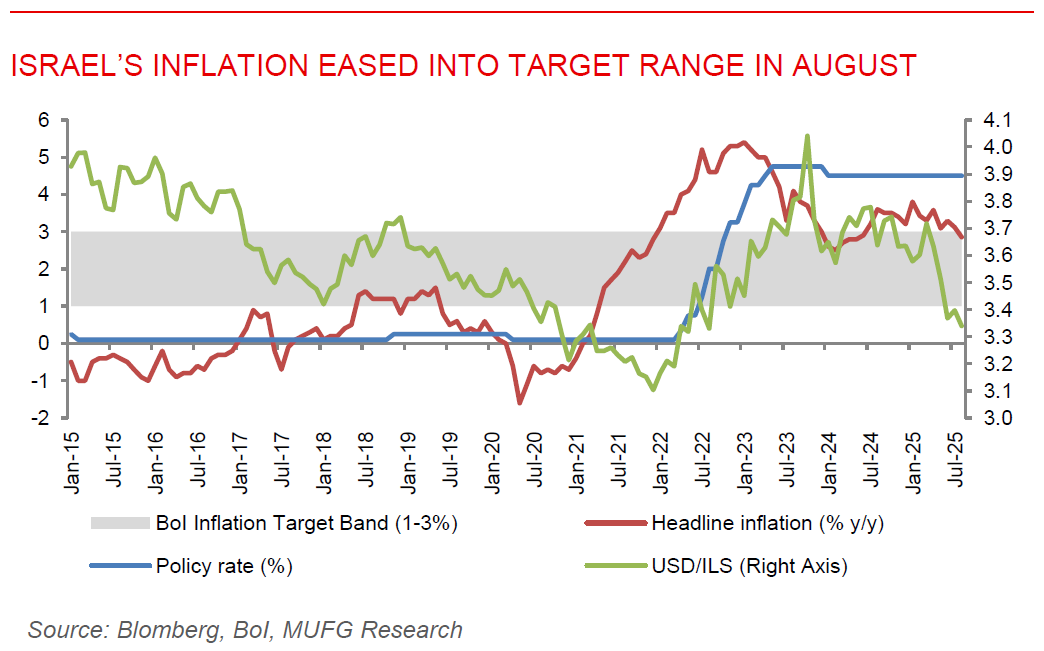 ISRAEL'S INFLATION EASED INTO TARGET RANGE IN AUGUST

6
5
4
3
2
1
0
-1
-2

4.1
4.0
3.9
3.8
3.7
3.6
3.5
3.4
3.3
3.2
3.1
3.0

Jan-15
Jul-15
Jan-16
Jul-16
Jan-17
Jul-17
Jan-18
Jul-18
Jan-19
Jul-19
Jan-20
Jul-20
Jan-21
Jul-21
Jan-22
Jul-22
Jan-23
Jul-23
Jan-24
Jul-24
Jan-25
Jul-25

BoI Inflation Target Band (1-3%)
Headline inflation (% y/y)
Policy rate (%)
USD/ILS (Right Axis)

Source: Blomberg, BoI, MUFG Research